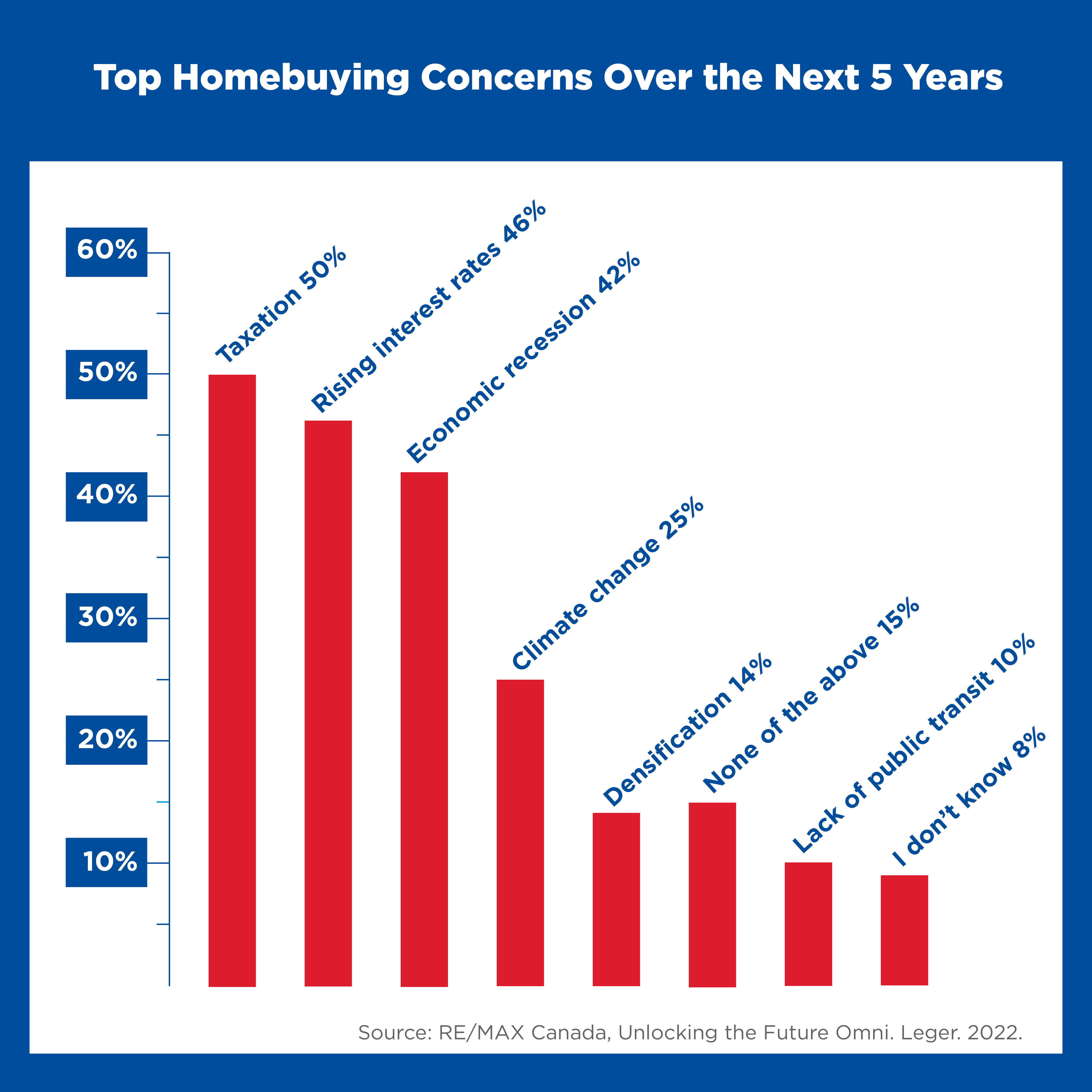 Top Homebuying Concerns Over the Next 5 Years

60%
50%
40%
30%
20%
10%

Taxation 50%
Rising interest rates 46%
Economic recession 42%
Climate change 25%
Densification 14%
None of the above 15%
Lack of public transit 10%
I don't know 8%

Source: RE/MAX Canada, Unlocking the Future Omni. Leger. 2022.